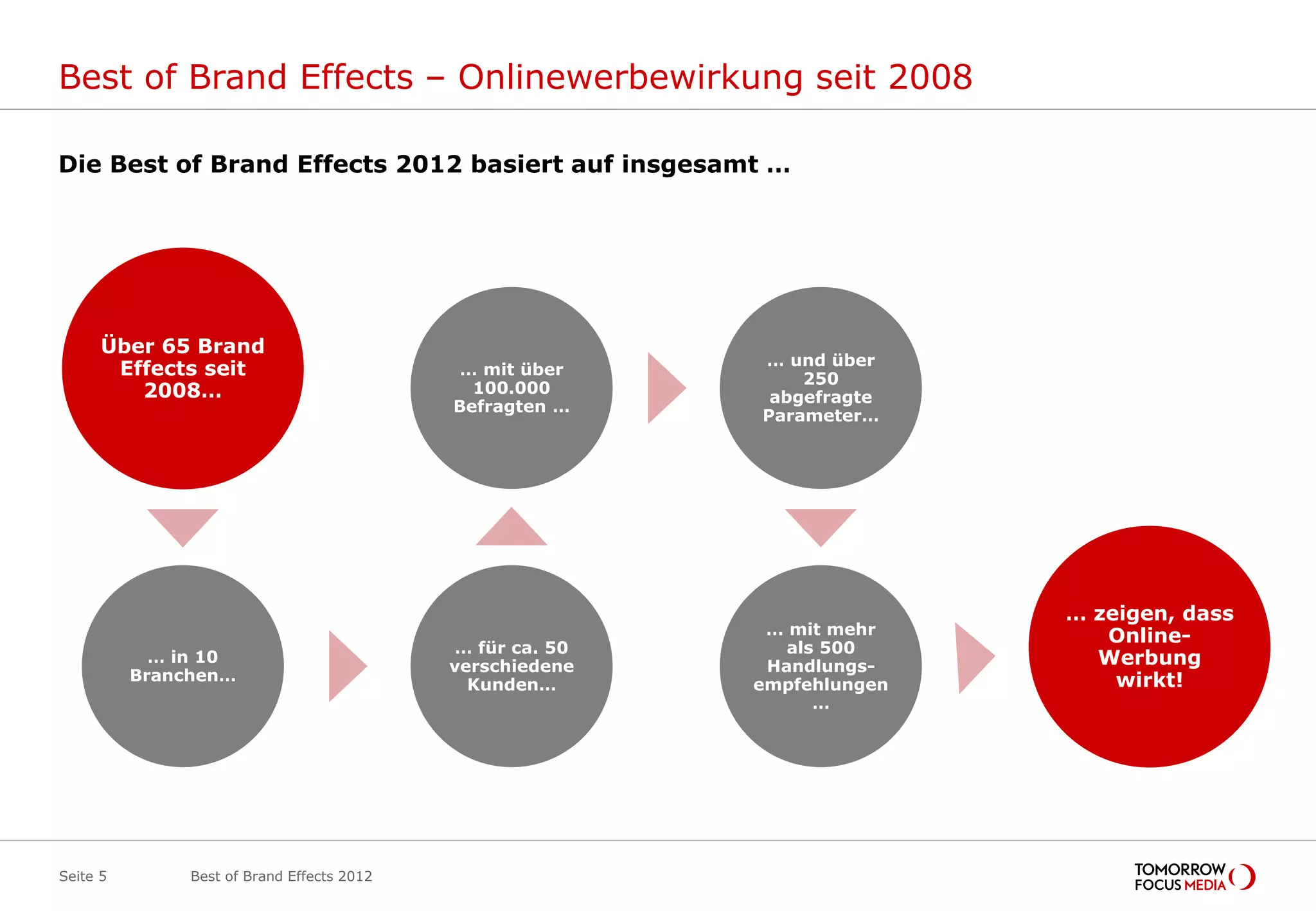 Best of Brand Effects – Onlinewerbewirkung seit 2008

Die Best of Brand Effects 2012 basiert auf insgesamt …

Über 65 Brand Effects seit 2008…

… in 10 Branchen…

… für ca. 50 verschiedene Kunden…

… mit über 100.000 Befragten …

… und über 250 abgefragte Parameter…

… mit mehr als 500 Handlungsempfehlungen …

… zeigen, dass Online-Werbung wirkt!

Seite 5 Best of Brand Effects 2012

TOMORROW FOCUS MEDIA